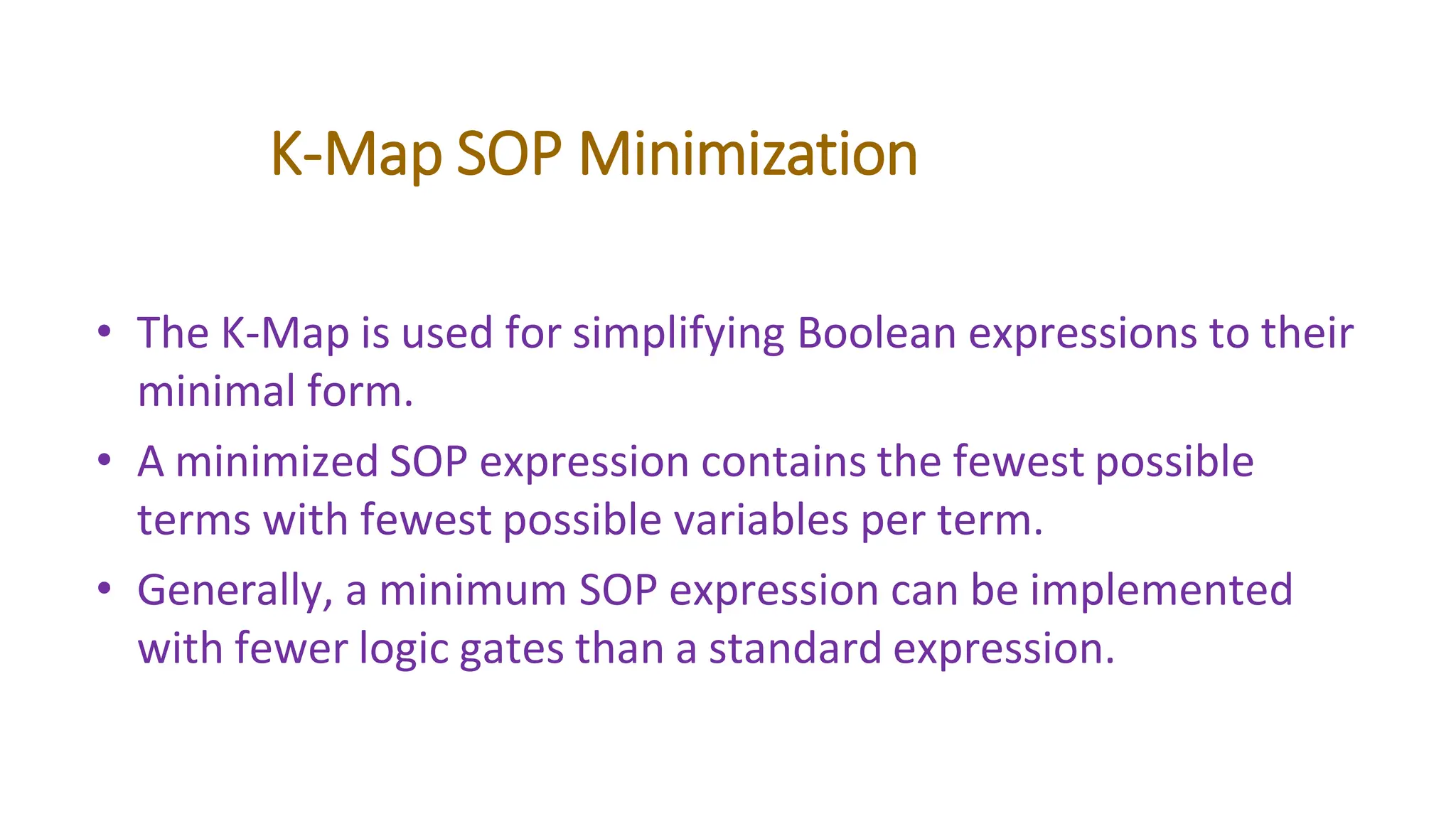 K-Map SOP Minimization

• The K-Map is used for simplifying Boolean expressions to their minimal form.

• A minimized SOP expression contains the fewest possible terms with fewest possible variables per term.

• Generally, a minimum SOP expression can be implemented with fewer logic gates than a standard expression.